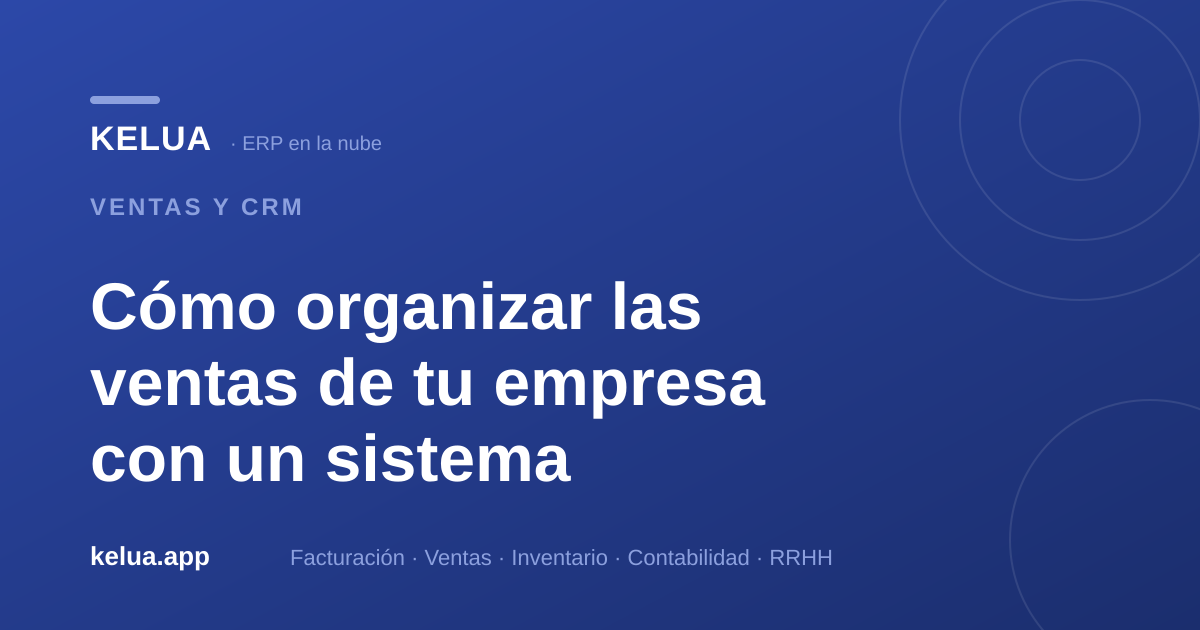 KELUA · ERP en la nube

VENTAS Y CRM

Cómo organizar las ventas de tu empresa con un sistema

kelua.app

Facturación · Ventas · Inventario · Contabilidad · RRHH